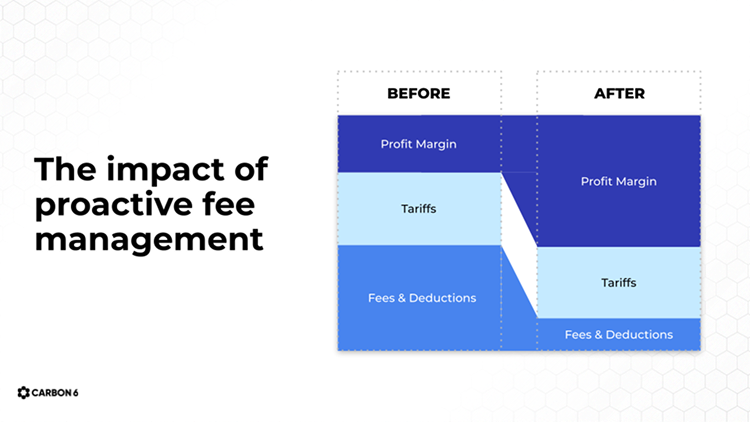 The impact of proactive fee management

BEFORE

Profit Margin

Tariffs

Fees & Deductions

AFTER

Profit Margin

Tariffs

Fees & Deductions

CARBON 6